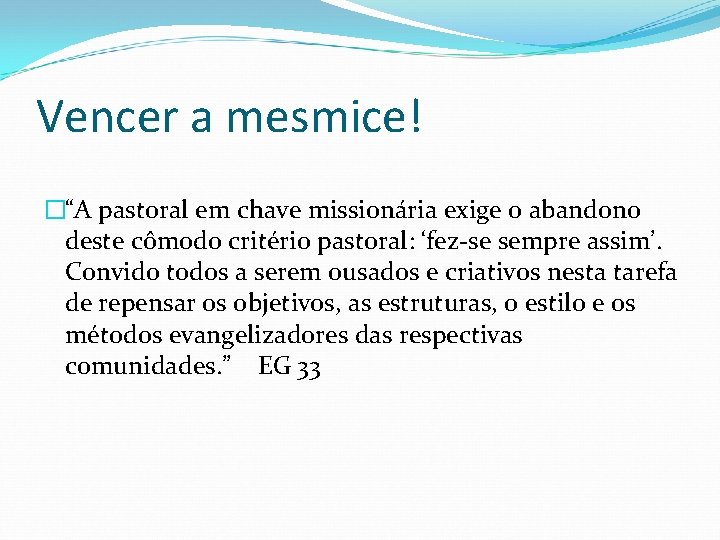 Vencer a mesmice!

“A pastoral em chave missionária exige o abandono deste cômodo critério pastoral: ‘fez-se sempre assim’. Convido todos a serem ousados e criativos nesta tarefa de repensar os objetivos, as estruturas, o estilo e os métodos evangelizadores das respectivas comunidades.” EG 33